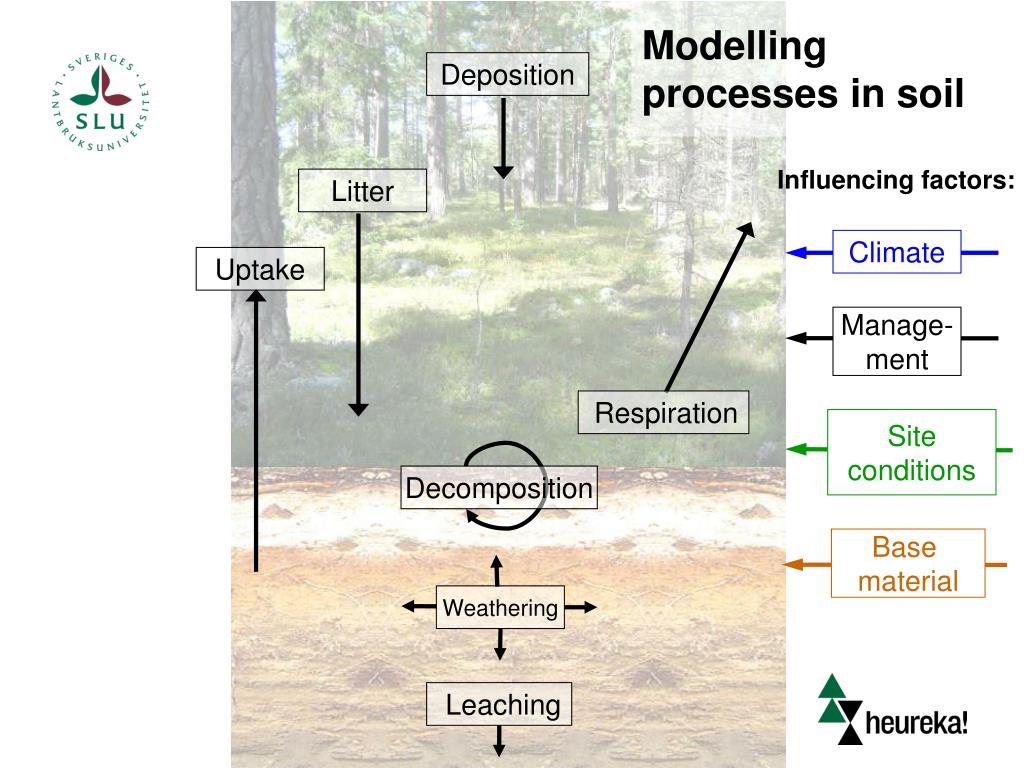 SVERIGES LANTBRUKSUNIVERSITET
SLU

Modelling processes in soil

Deposition

Litter

Uptake

Respiration

Decomposition

Weathering

Leaching

Influencing factors:

Climate

Management

Site conditions

Base material

heureka!